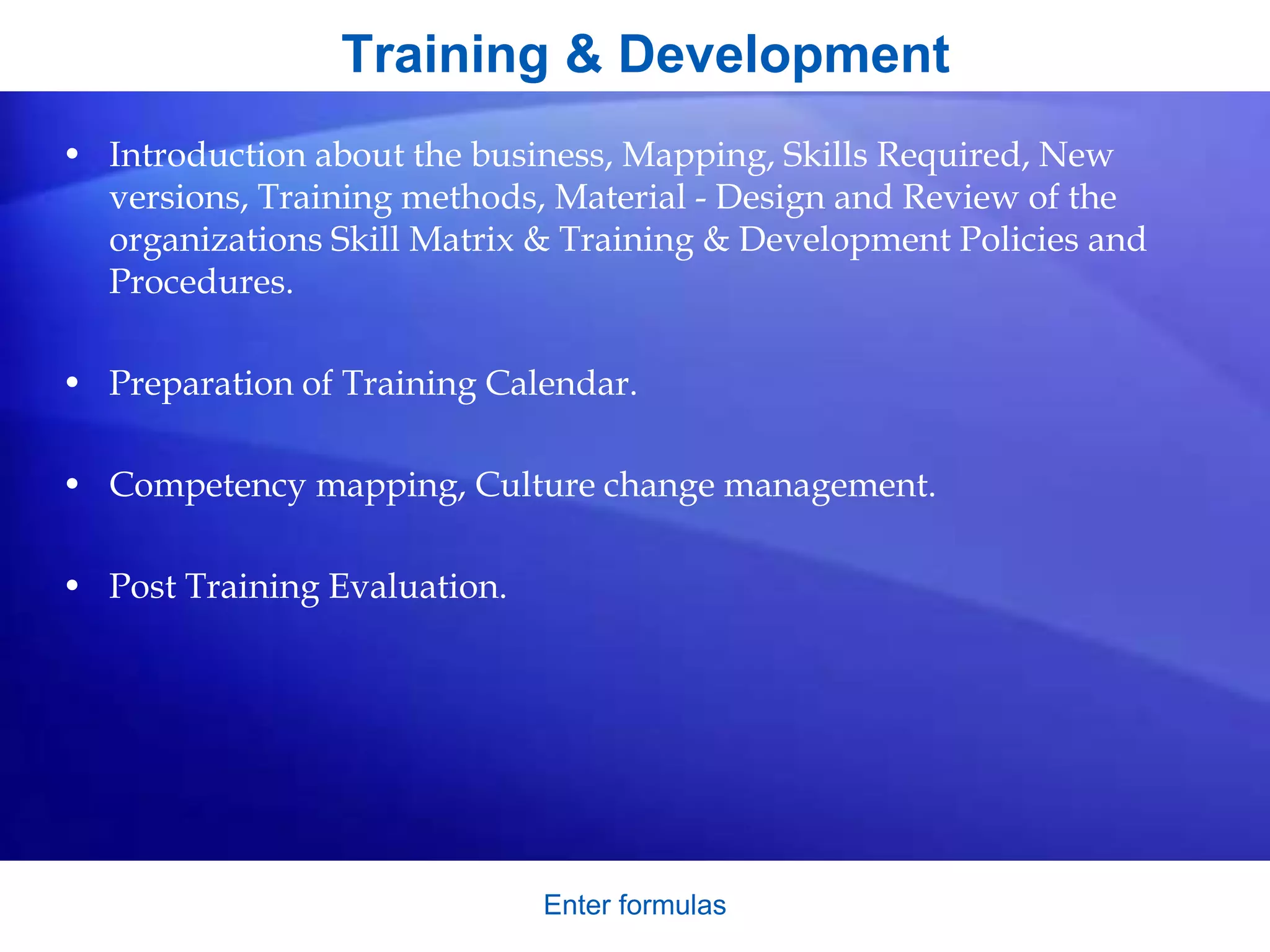 Training & Development

• Introduction about the business, Mapping, Skills Required, New versions, Training methods, Material - Design and Review of the organizations Skill Matrix & Training & Development Policies and Procedures.

• Preparation of Training Calendar.

• Competency mapping, Culture change management.

• Post Training Evaluation.

Enter formulas